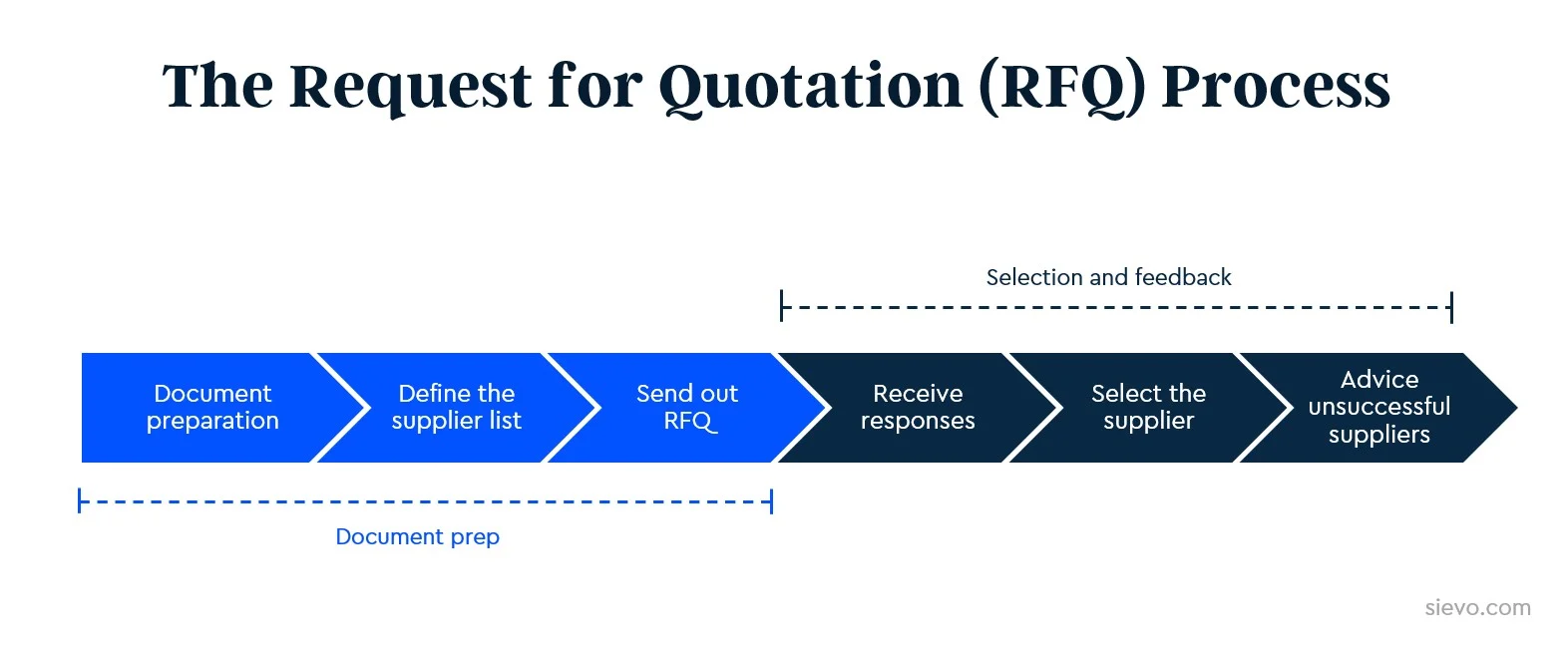 The Request for Quotation (RFQ) Process

Selection and feedback

Document preparation

Define the supplier list

Send out RFQ

Receive responses

Select the supplier

Advice unsuccessful suppliers

Document prep

sievo.com